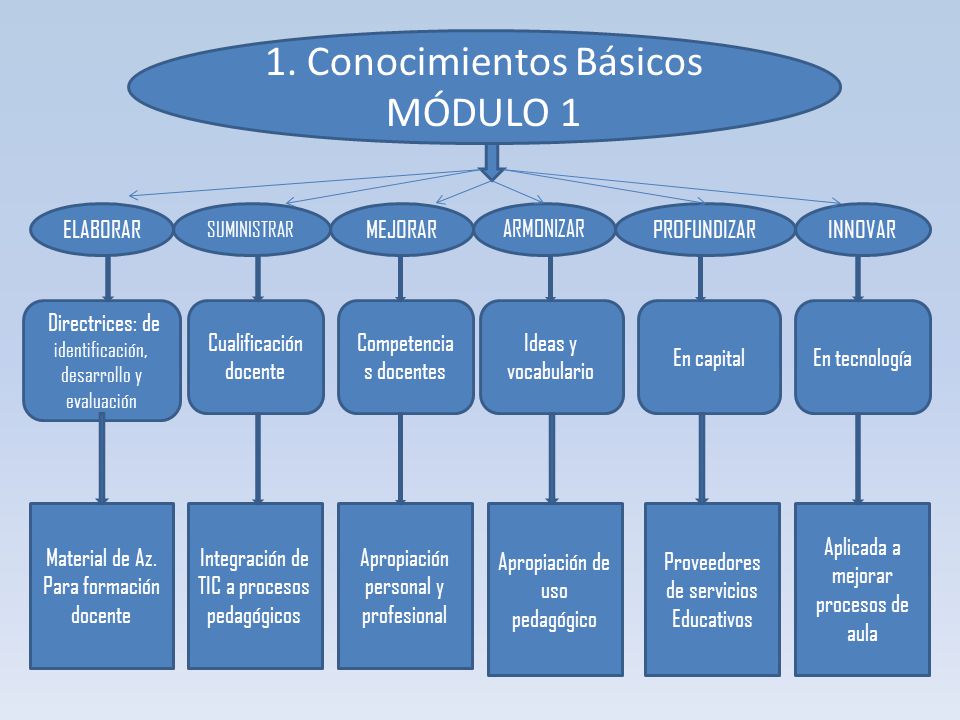 1. Conocimientos Básicos
MÓDULO 1

ELABORAR

SUMINISTRAR

MEJORAR

ARMONIZAR

PROFUNDIZAR

INNOVAR

Directrices: de identificación, desarrollo y evaluación

Cualificación docente

Competencia s docentes

Ideas y vocabulario

En capital

En tecnología

Material de Az. Para formación docente

Integración de TIC a procesos pedagógicos

Apropiación personal y profesional

Apropiación de uso pedagógico

Proveedores de servicios Educativos

Aplicada a mejorar procesos de aula